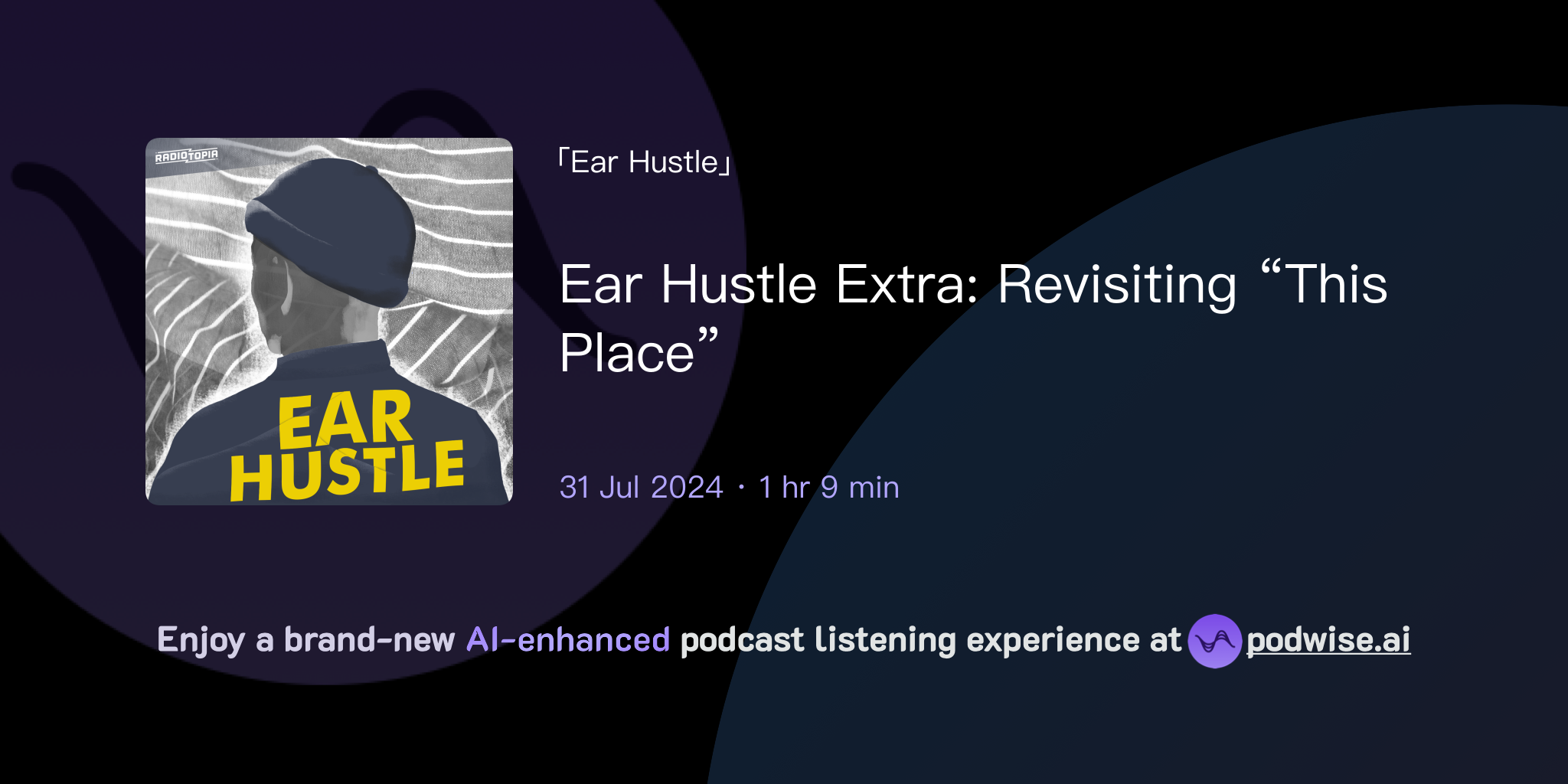 RADIOTOPIA

EAR HUSTLE

「Ear Hustle」

Ear Hustle Extra: Revisiting “This Place”

31 Jul 2024 · 1 hr 9 min

Enjoy a brand-new AI-enhanced podcast listening experience at podwise.ai